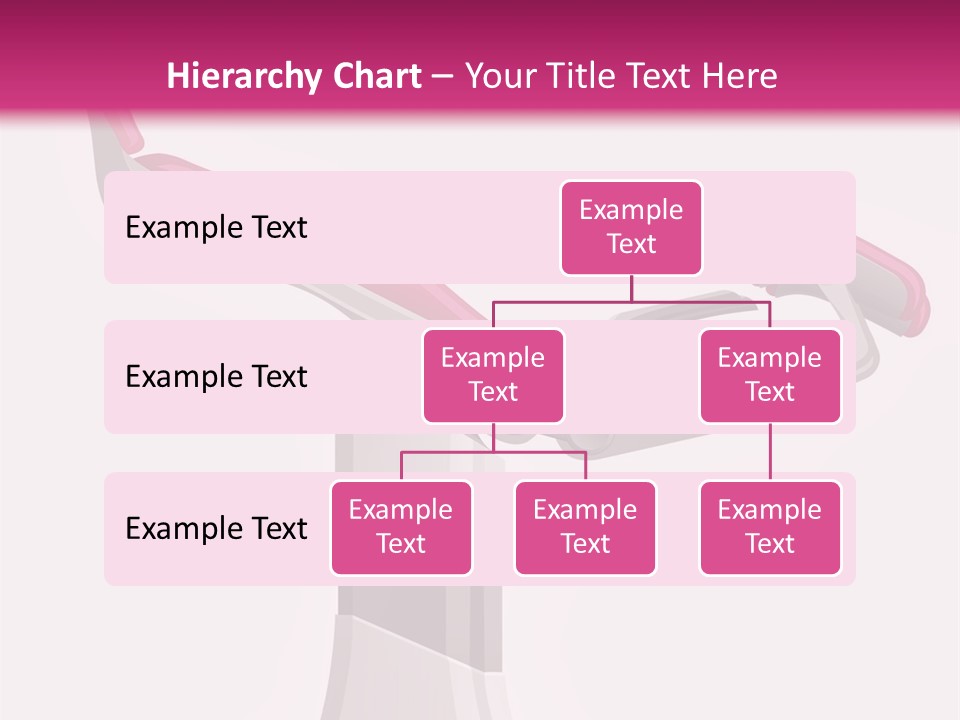 Hierarchy Chart – Your Title Text Here

Example Text

Example Text

Example Text

Example Text

Example Text

Example Text

Example Text

Example Text

Example Text